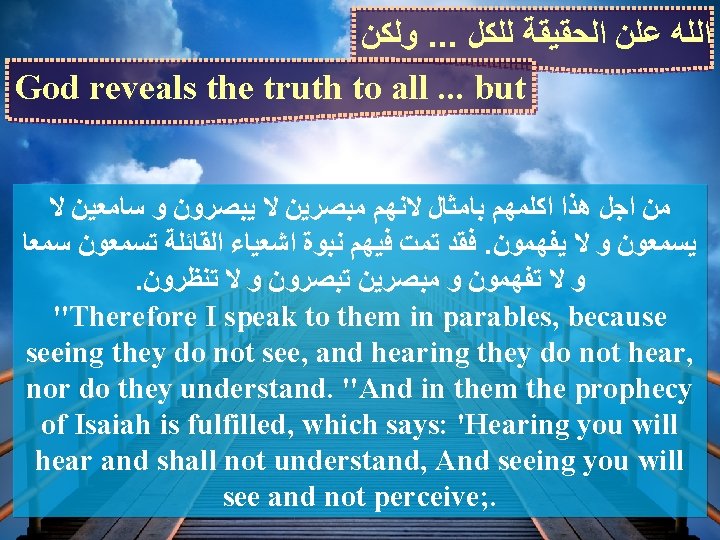 الله علن الحقيقة للكل ... ولكن

God reveals the truth to all ... but

من اجل هذا اكلمهم بامثال لانهم مبصرين لا يبصرون و سامعين لا يسمعون و لا يفهمون. فقد تمت فيهم نبوة اشعياء القائلة تسمعون سمعا و لا تفهمون و مبصرين تبصرون و لا تنظرون.

"Therefore I speak to them in parables, because seeing they do not see, and hearing they do not hear, nor do they understand. "And in them the prophecy of Isaiah is fulfilled, which says: 'Hearing you will hear and shall not understand, And seeing you will see and not perceive;.